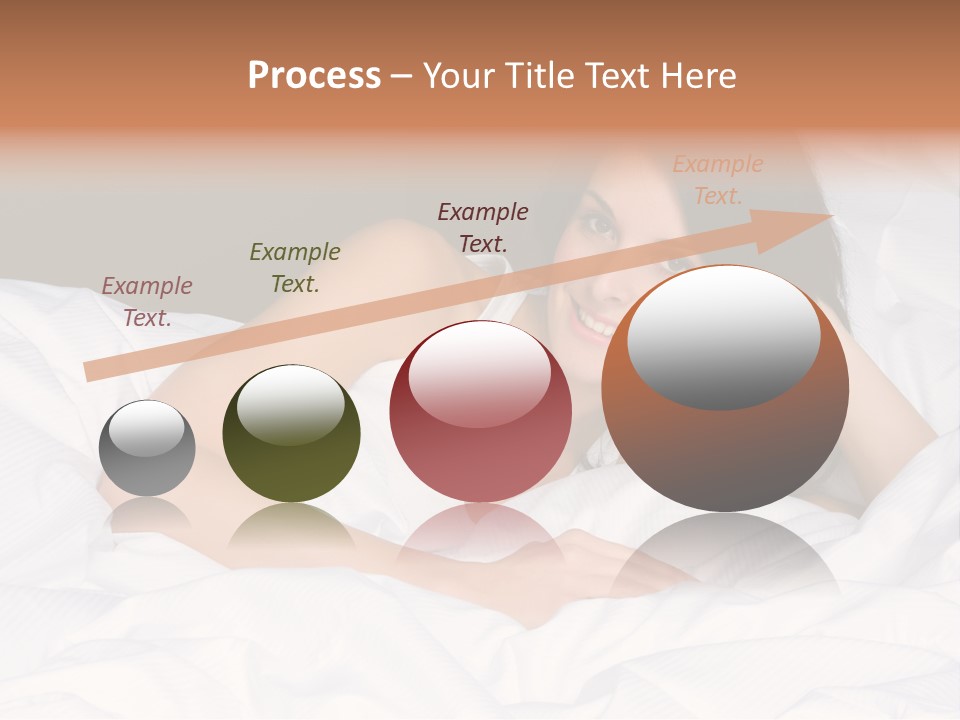 Process – Your Title Text Here

Example Text.

Example Text.

Example Text.

Example Text.